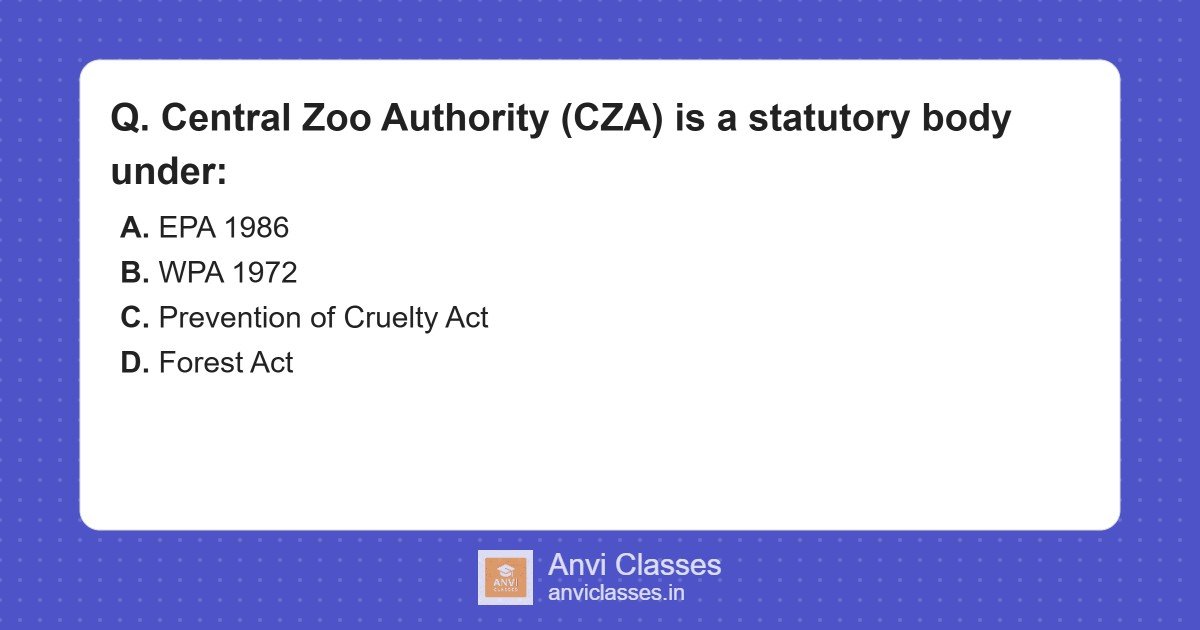 Q. Central Zoo Authority (CZA) is a statutory body under:

A. EPA 1986
B. WPA 1972
C. Prevention of Cruelty Act
D. Forest Act

ANVI CLASSES

Anvi Classes
anviclasses.in